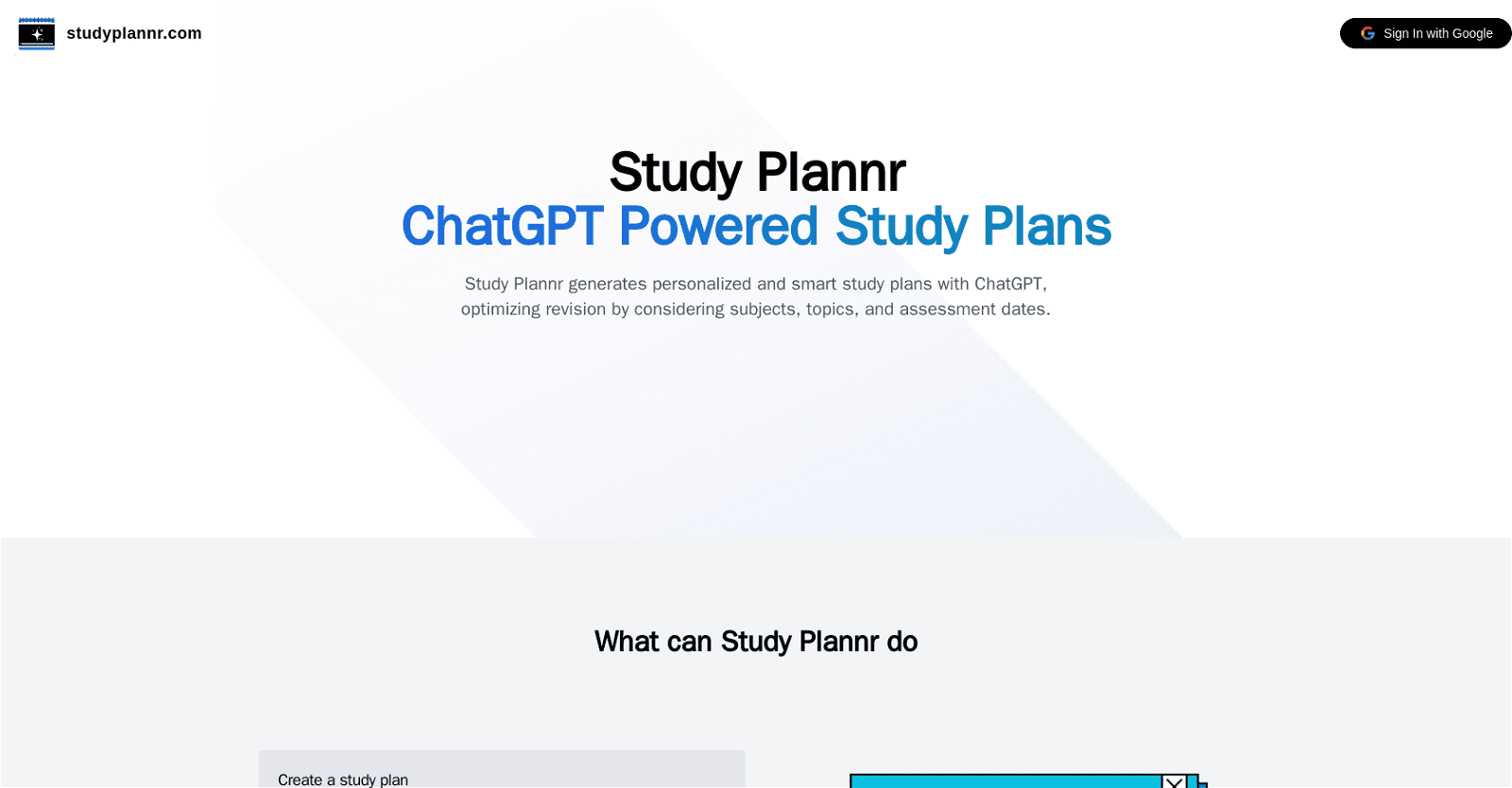 studyplannr.com

Sign In with Google

Study Plannr
ChatGPT Powered Study Plans

Study Plannr generates personalized and smart study plans with ChatGPT, optimizing revision by considering subjects, topics, and assessment dates.

What can Study Plannr do

Create a study plan